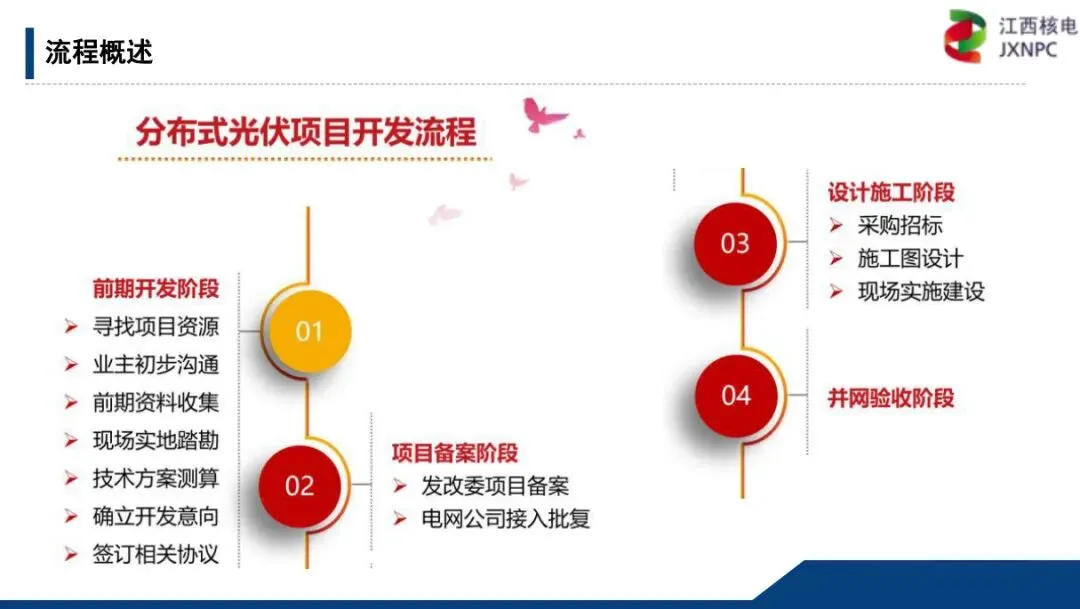 流程概述

江西核电
JXNPC

分布式光伏项目开发流程

前期开发阶段
➢ 寻找项目资源
➢ 业主初步沟通
➢ 前期资料收集
➢ 现场实地踏勘
➢ 技术方案测算
➢ 确立开发意向
➢ 签订相关协议

01

02

项目备案阶段
➢ 发改委项目备案
➢ 电网公司接入批复

03

设计施工阶段
➢ 采购招标
➢ 施工图设计
➢ 现场实施建设

04

并网验收阶段